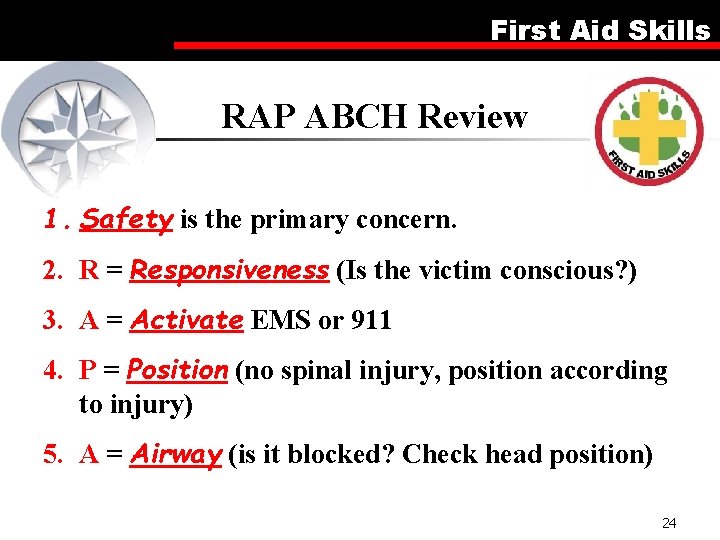 First Aid Skills

RAP ABCH Review

FIRST AID SKILLS

1. Safety is the primary concern.

2. R = Responsiveness (Is the victim conscious?)

3. A = Activate EMS or 911

4. P = Position (no spinal injury, position according to injury)

5. A = Airway (is it blocked? Check head position)

24